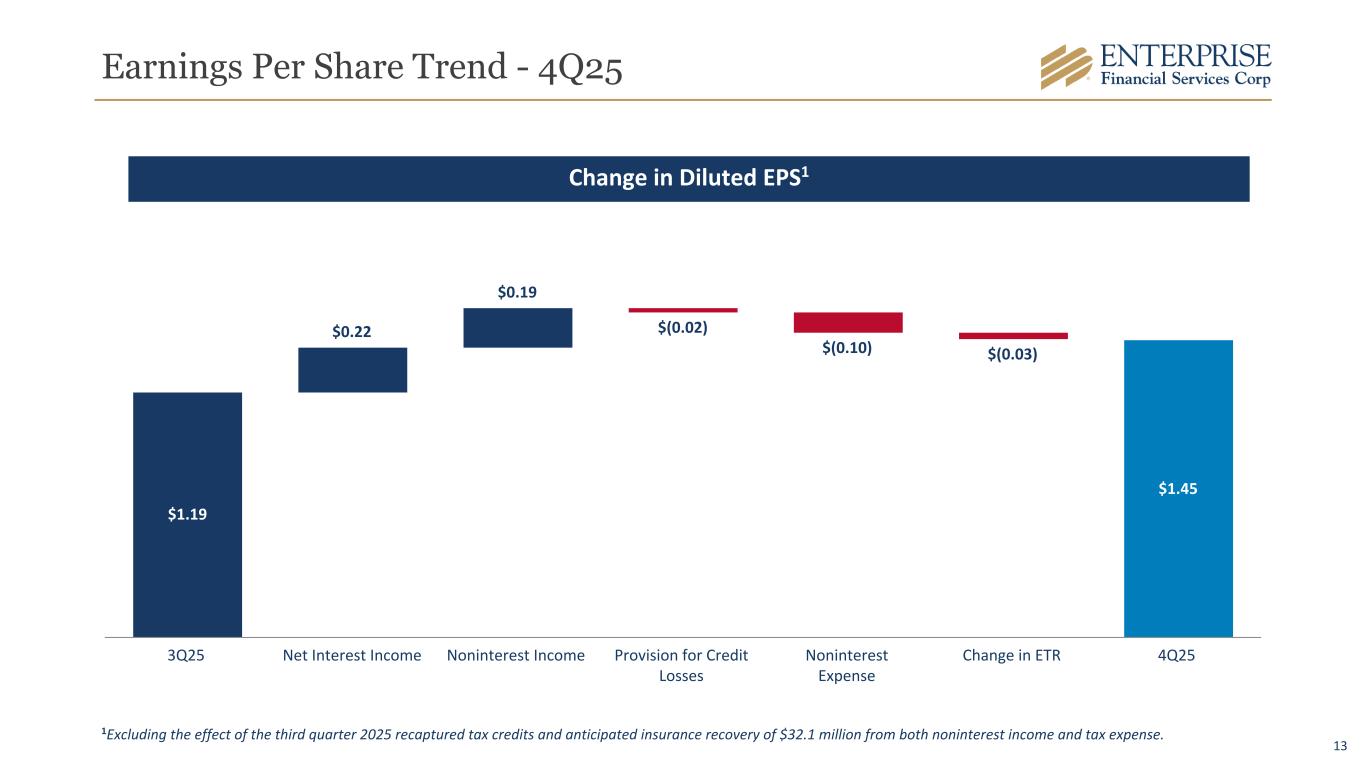 Earnings Per Share Trend - 4Q25

ENTERPRISE
Financial Services Corp

Change in Diluted EPS$^1$

$1.19

$0.22

$0.19

$(0.02)

$(0.10)

$(0.03)

$1.45

3Q25

Net Interest Income

Noninterest Income

Provision for Credit Losses

Noninterest Expense

Change in ETR

4Q25

$^1$Excluding the effect of the third quarter 2025 recaptured tax credits and anticipated insurance recovery of $32.1 million from both noninterest income and tax expense.

13